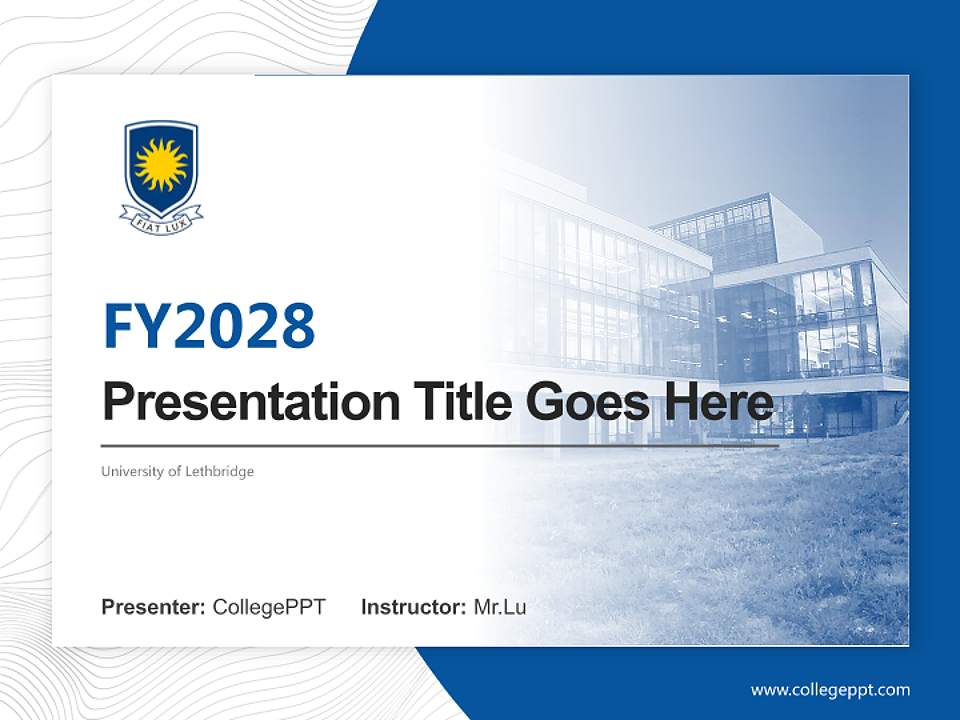 FIAT LUX

FY2028

Presentation Title Goes Here

University of Lethbridge

Presenter: CollegePPT Instructor: Mr.Lu

www.collegeppt.com